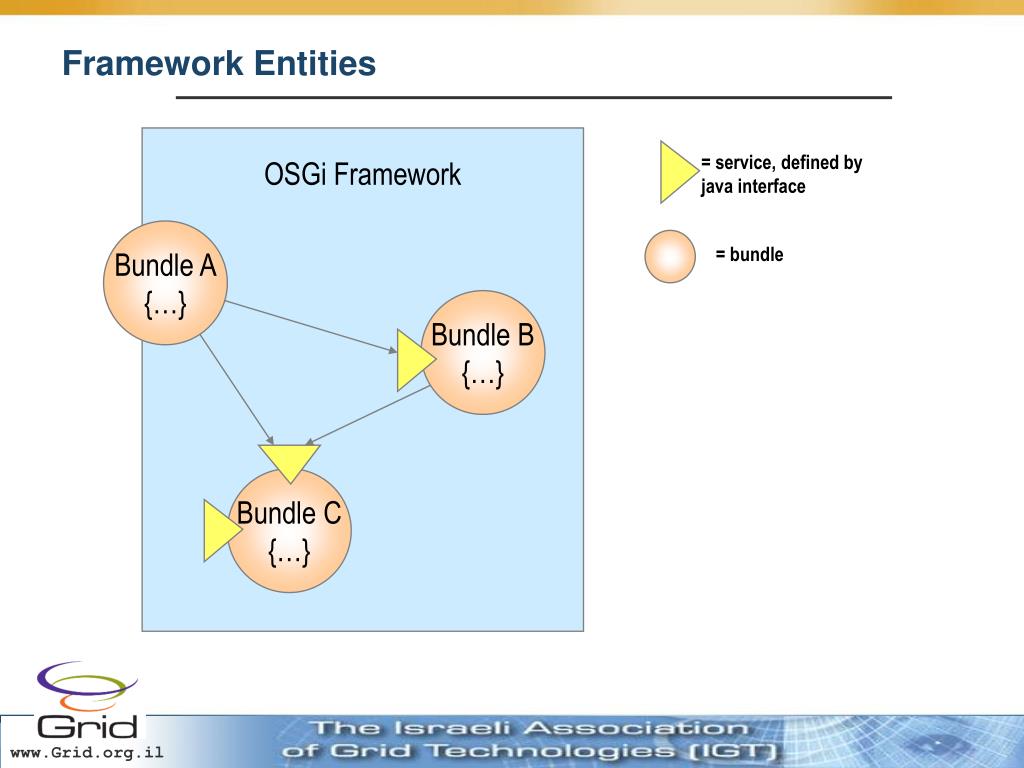 Framework Entities

OSGi Framework

Bundle A
{…}

Bundle B
{…}

Bundle C
{…}

= service, defined by java interface

= bundle

Grid
www.Grid.org.il

The Israeli Association of Grid Technologies (IGT)